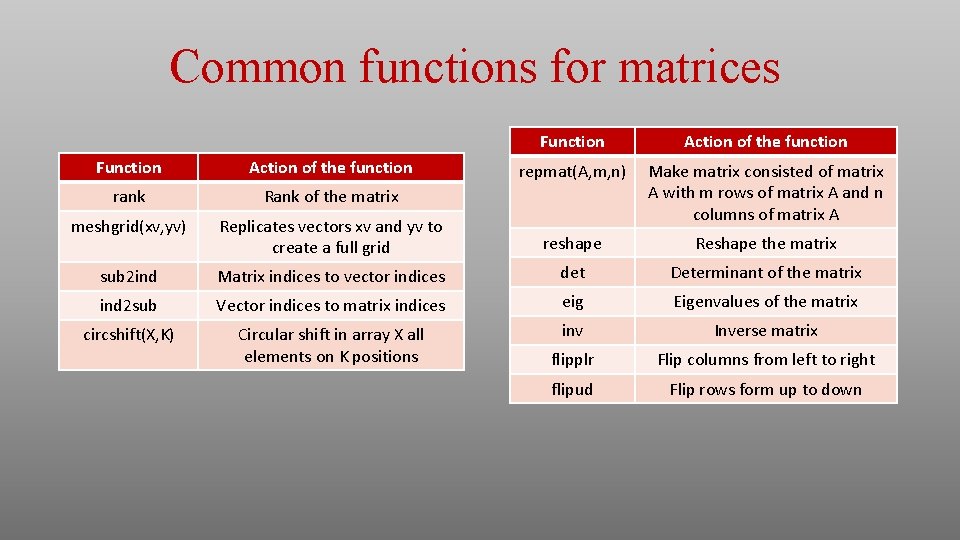 Common functions for matrices

| Function | Action of the function |
|---|---|
| rank | Rank of the matrix |
| meshgrid(xv,yv) | Replicates vectors xv and yv to create a full grid |
| sub2ind | Matrix indices to vector indices |
| ind2sub | Vector indices to matrix indices |
| circshift(X,K) | Circular shift in array X all elements on K positions |

| Function | Action of the function |
|---|---|
| repmat(A,m,n) | Make matrix consisted of matrix A with m rows of matrix A and n columns of matrix A |
| reshape | Reshape the matrix |
| det | Determinant of the matrix |
| eig | Eigenvalues of the matrix |
| inv | Inverse matrix |
| flipplr | Flip columns from left to right |
| flipud | Flip rows form up to down |